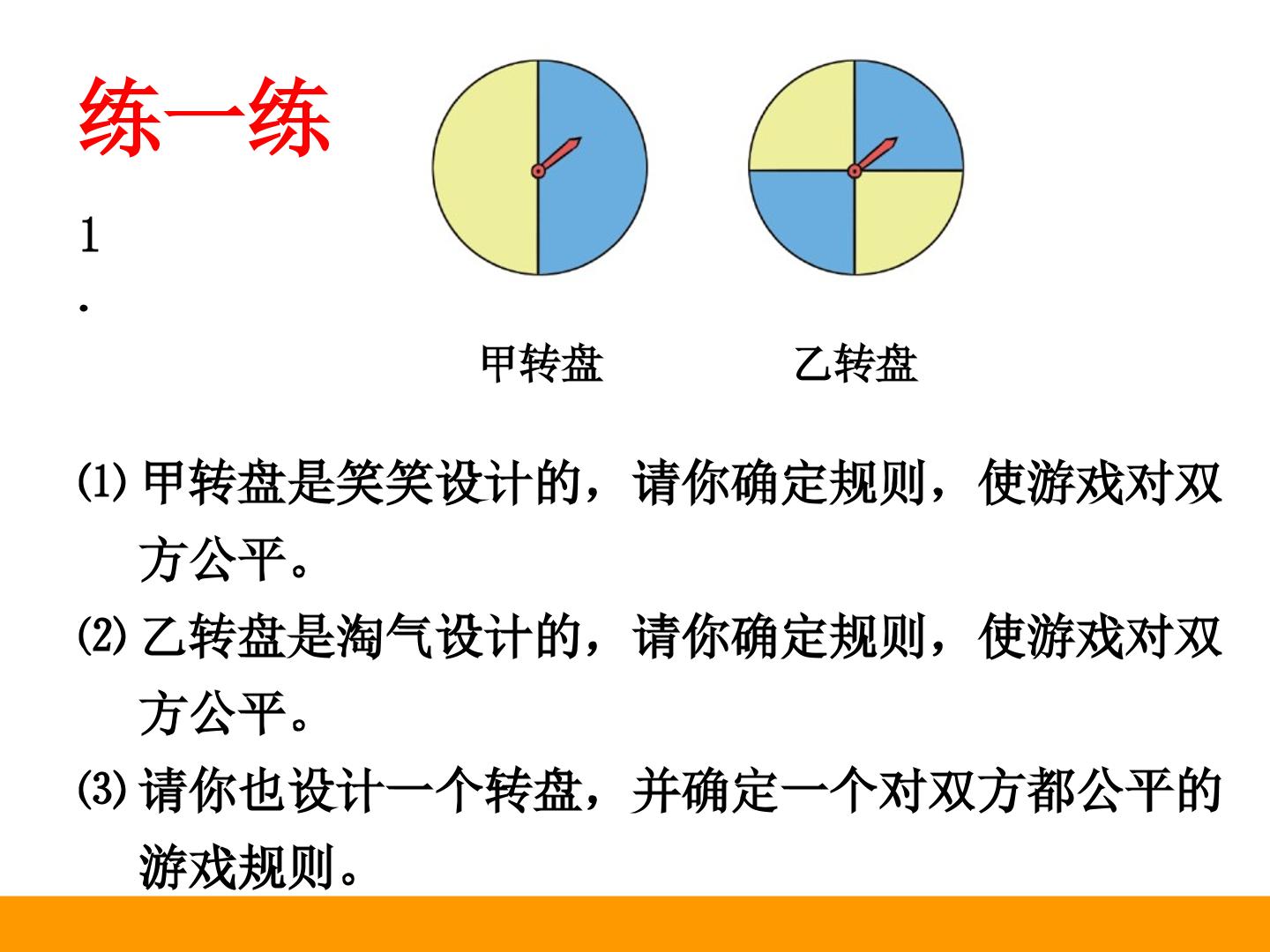 练一练

1.

甲转盘

乙转盘

⑴甲转盘是笑笑设计的，请你确定规则，使游戏对双方公平。

⑵乙转盘是淘气设计的，请你确定规则，使游戏对双方公平。

⑶请你也设计一个转盘，并确定一个对双方都公平的游戏规则。